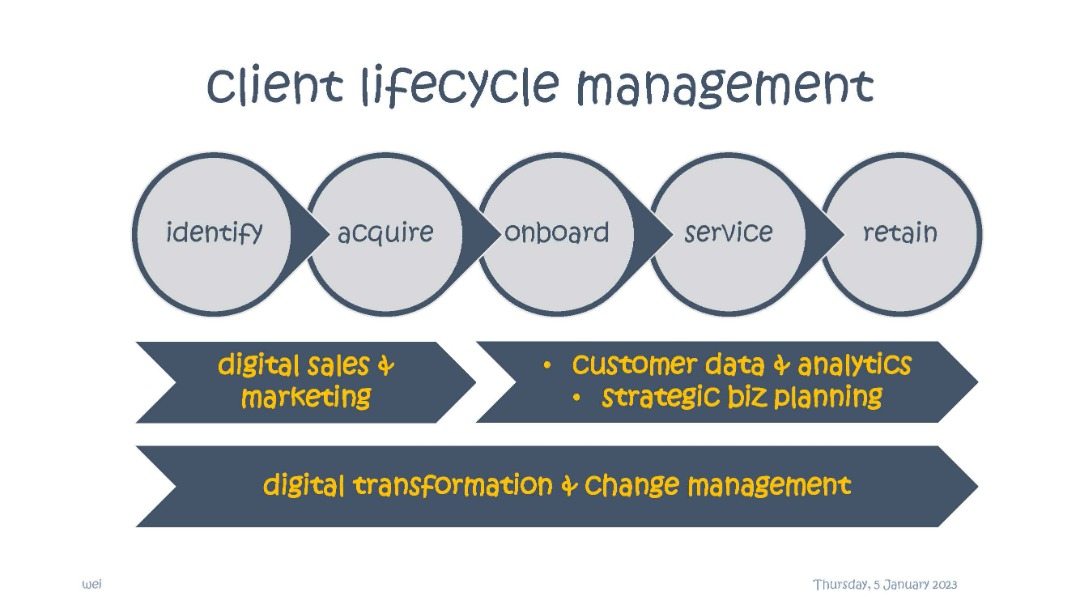 client lifecycle management

identify

acquire

onboard

service

retain

digital sales & marketing

• customer data & analytics
• strategic biz planning

digital transformation & change management

wei

Thursday, 5 January 2023